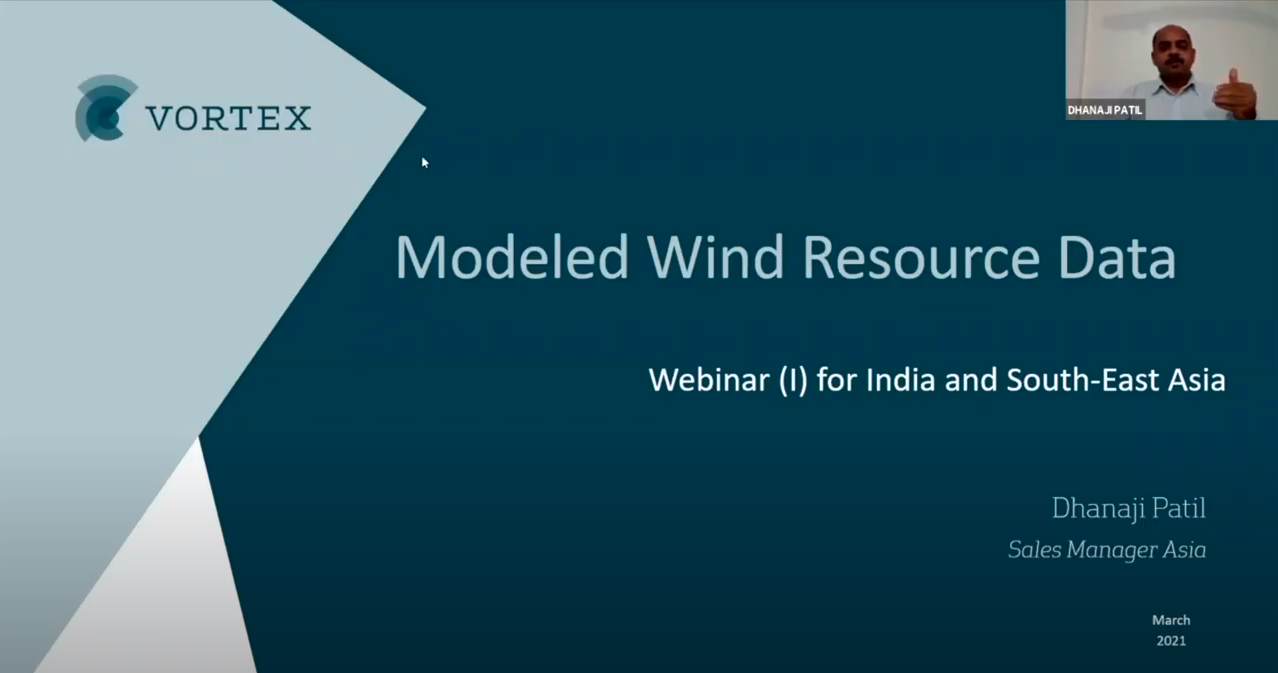 VORTEX

DHANAJI PATIL

Modeled Wind Resource Data

Webinar (I) for India and South-East Asia

Dhanaji Patil
Sales Manager Asia

March
2021